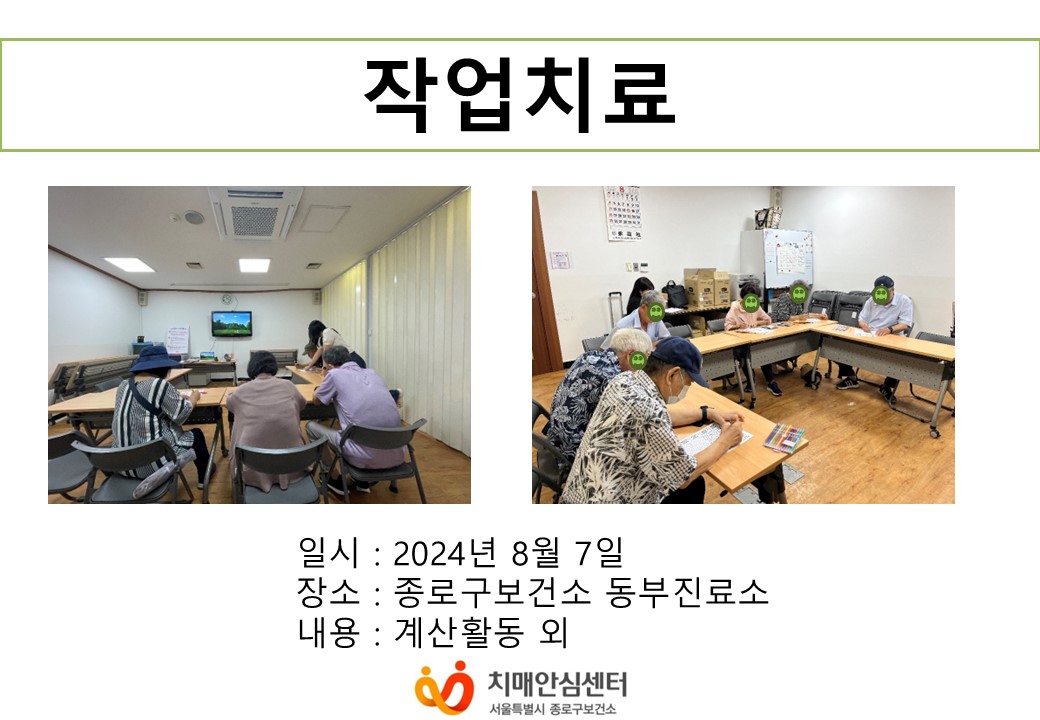 작업치료

일시 : 2024년 8월 7일
장소 : 종로구보건소 동부진료소
내용 : 계산활동 외

치매안심센터
서울특별시 종로구보건소